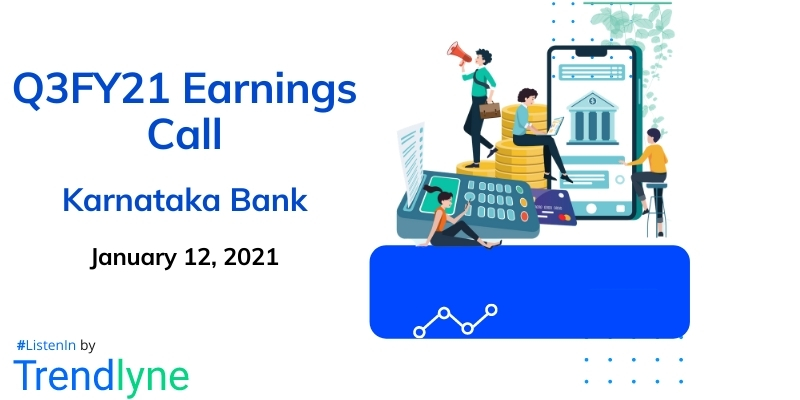 Q3FY21 Earnings Call

Karnataka Bank

January 12, 2021

#ListenIn by

Trendlyne